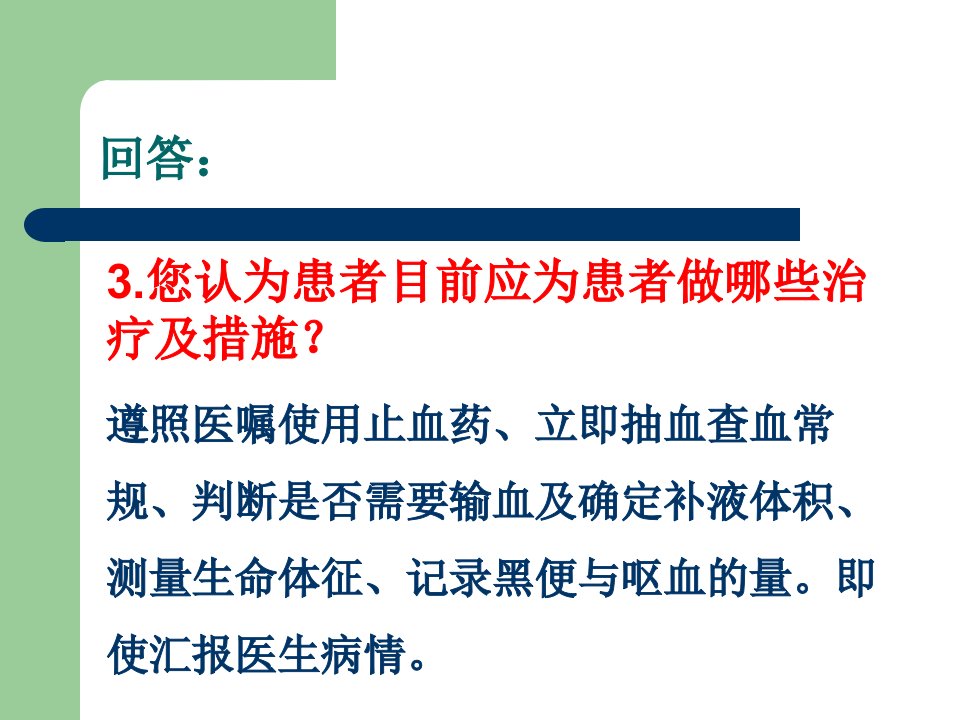 回答：

3.您认为患者目前应为患者做哪些治疗及措施？

遵照医嘱使用止血药、立即抽血查血常规、判断是否需要输血及确定补液体积、测量生命体征、记录黑便与呕血的量。即使汇报医生病情。